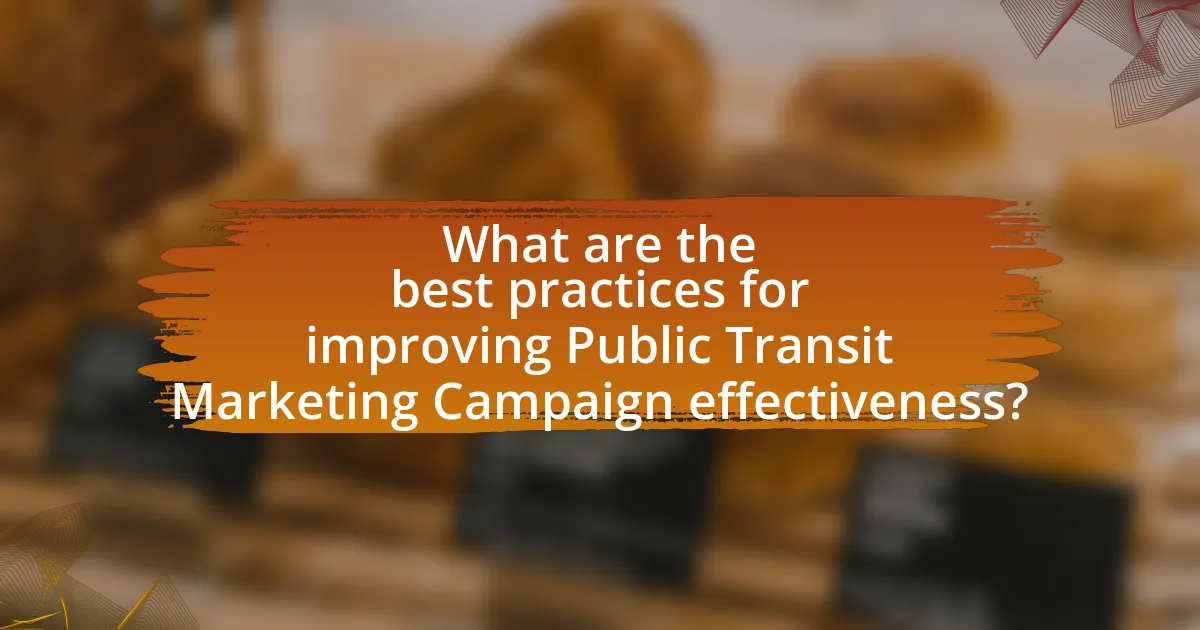 What are the best practices for improving Public Transit Marketing Campaign effectiveness?